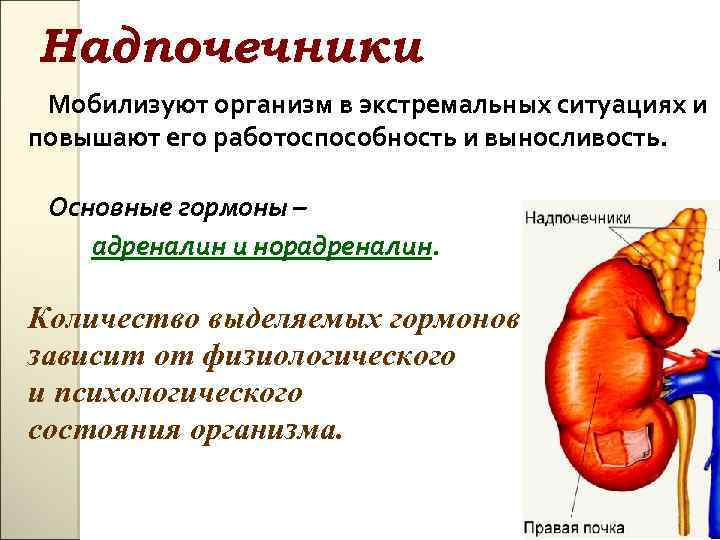 Надпочечники

Мобилизуют организм в экстремальных ситуациях и повышают его работоспособность и выносливость.

Основные гормоны –

адреналин и норадреналин.

Количество выделяемых гормонов зависит от физиологического и психологического состояния организма.

Надпочечники

Правая почка